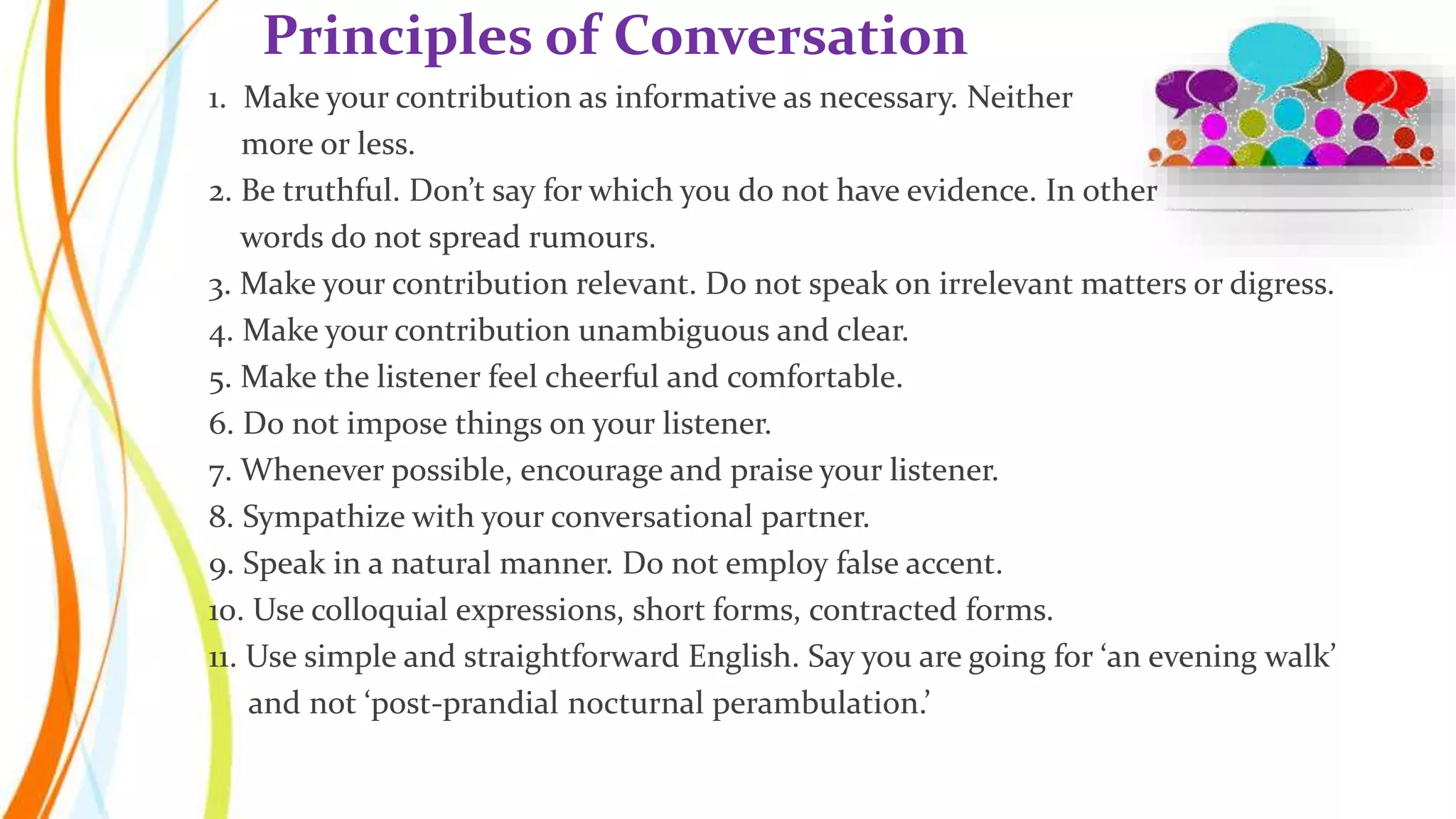 Principles of Conversation

1. Make your contribution as informative as necessary. Neither more or less.
2. Be truthful. Don’t say for which you do not have evidence. In other words do not spread rumours.
3. Make your contribution relevant. Do not speak on irrelevant matters or digress.
4. Make your contribution unambiguous and clear.
5. Make the listener feel cheerful and comfortable.
6. Do not impose things on your listener.
7. Whenever possible, encourage and praise your listener.
8. Sympathize with your conversational partner.
9. Speak in a natural manner. Do not employ false accent.
10. Use colloquial expressions, short forms, contracted forms.
11. Use simple and straightforward English. Say you are going for ‘an evening walk’ and not ‘post-prandial nocturnal perambulation.’